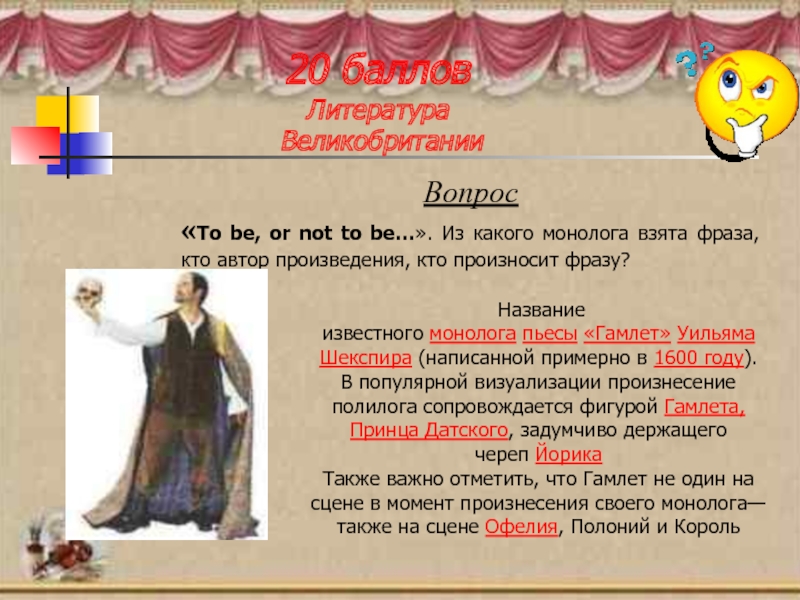 20 баллов
Литература Великобритании

Вопрос

«To be, or not to be…». Из какого монолога взята фраза, кто автор произведения, кто произносит фразу?

Название известного монолога пьесы «Гамлет» Уильяма Шекспира (написанной примерно в 1600 году). В популярной визуализации произнесение полилога сопровождается фигурой Гамлета, Принца Датского, задумчиво держащего череп Йорика
Также важно отметить, что Гамлет не один на сцене в момент произнесения своего монолога— также на сцене Офелия, Полоний и Король